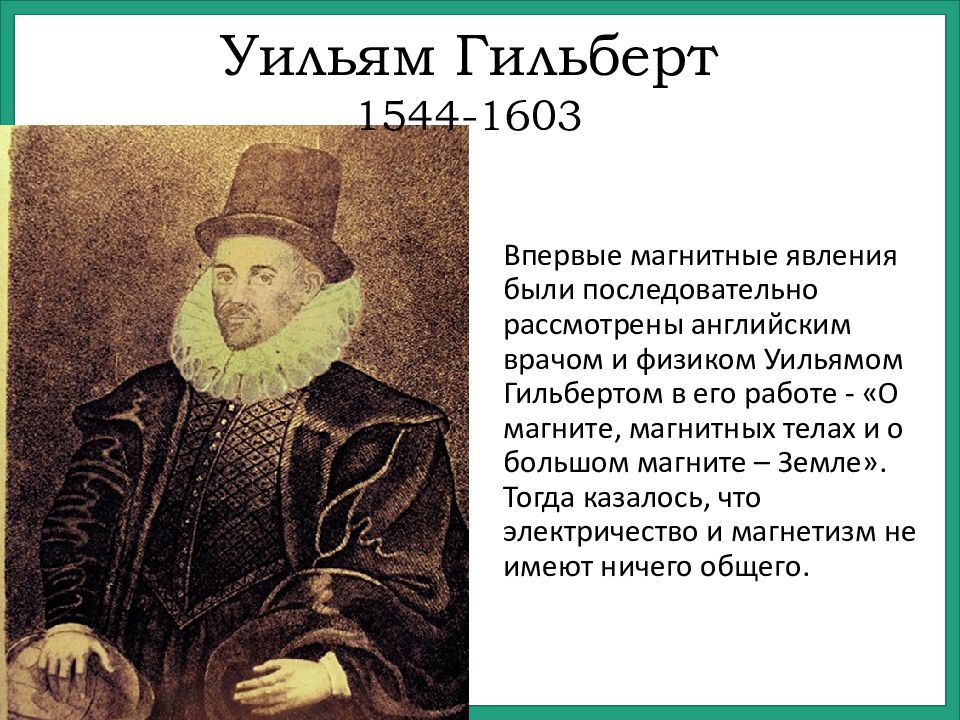 Уильям Гильберт
1544-1603

Впервые магнитные явления были последовательно рассмотрены английским врачом и физиком Уильямом Гильбертом в его работе - «О магните, магнитных телах и о большом магните – Земле». Тогда казалось, что электричество и магнетизм не имеют ничего общего.